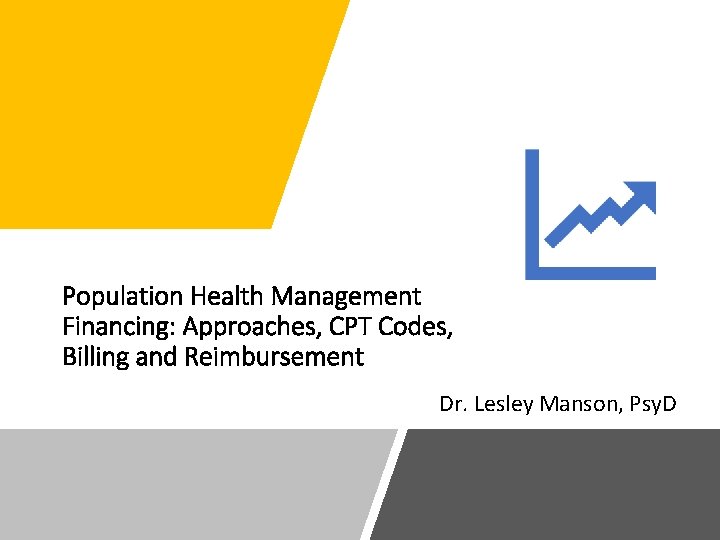 Population Health Management Financing: Approaches, CPT Codes, Billing and Reimbursement

Dr. Lesley Manson, PsyD